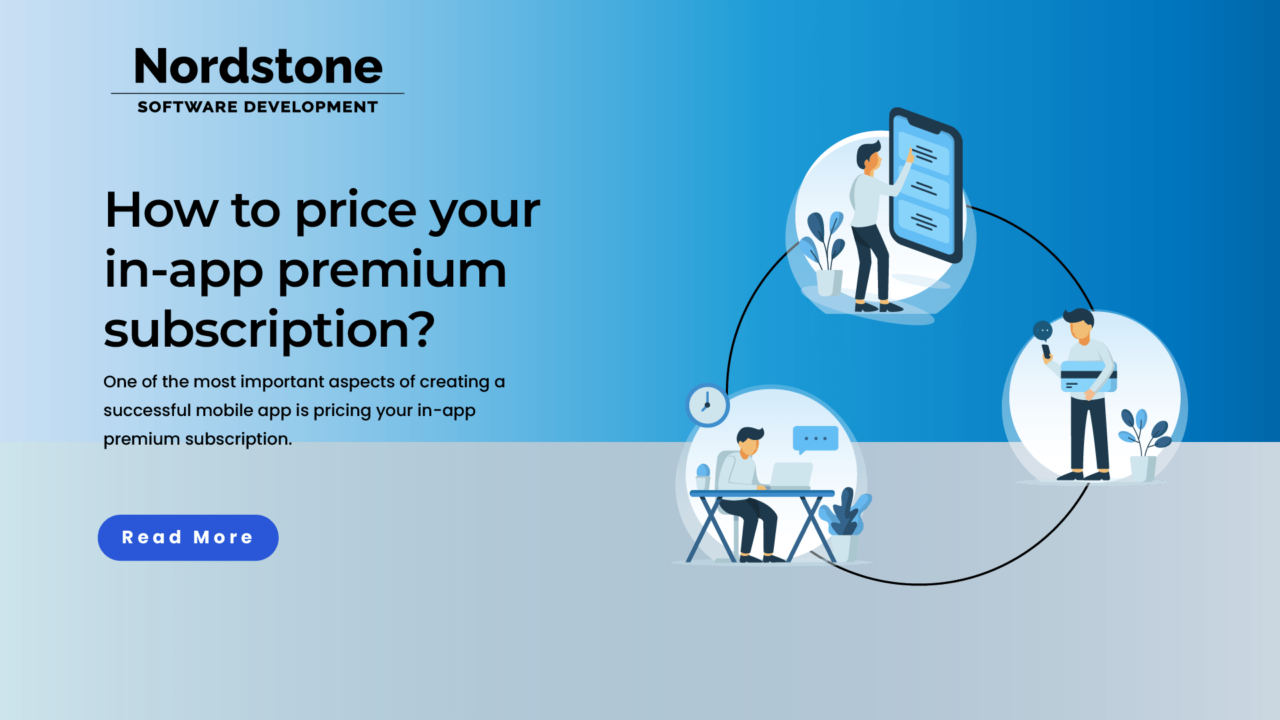 Nordstone
SOFTWARE DEVELOPMENT

How to price your in-app premium subscription?

One of the most important aspects of creating a successful mobile app is pricing your in-app premium subscription.

Read More